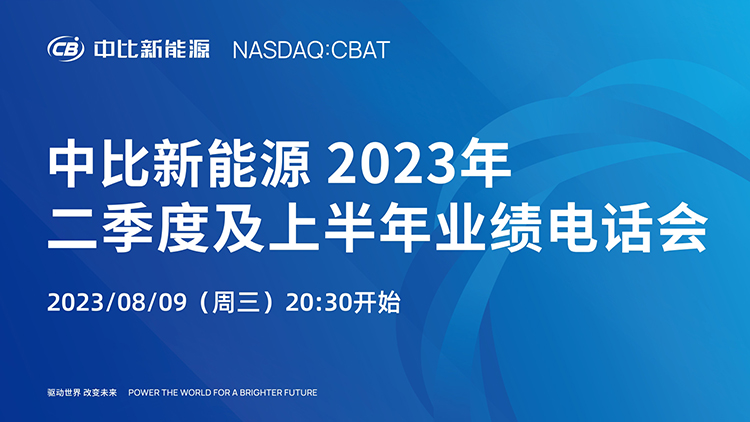 CB 中比新能源 NASDAQ:CBAT

中比新能源 2023年
二季度及上半年业绩电话会

2023/08/09（周三）20:30开始

驱动世界 改变未来 POWER THE WORLD FOR A BRIGHTER FUTURE